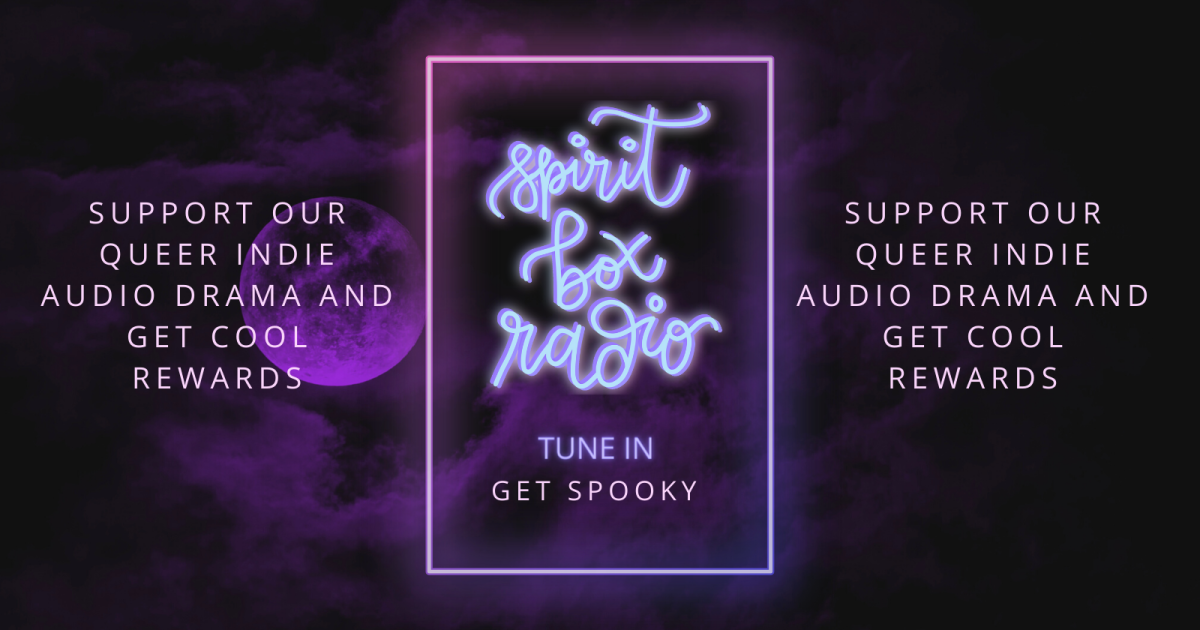 SUPPORT OUR QUEER INDIE AUDIO DRAMA AND GET COOL REWARDS

spirit box radio

TUNE IN
GET SPOOKY

SUPPORT OUR QUEER INDIE AUDIO DRAMA AND GET COOL REWARDS